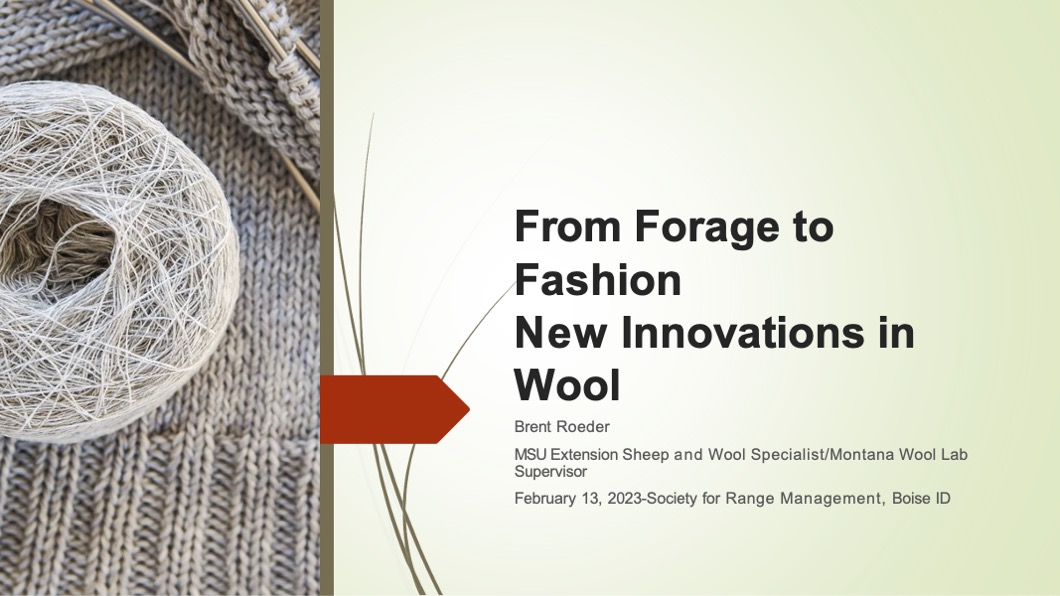 From Forage to Fashion
New Innovations in Wool

Brent Roeder

MSU Extension Sheep and Wool Specialist/Montana Wool Lab Supervisor

February 13, 2023-Society for Range Management, Boise ID